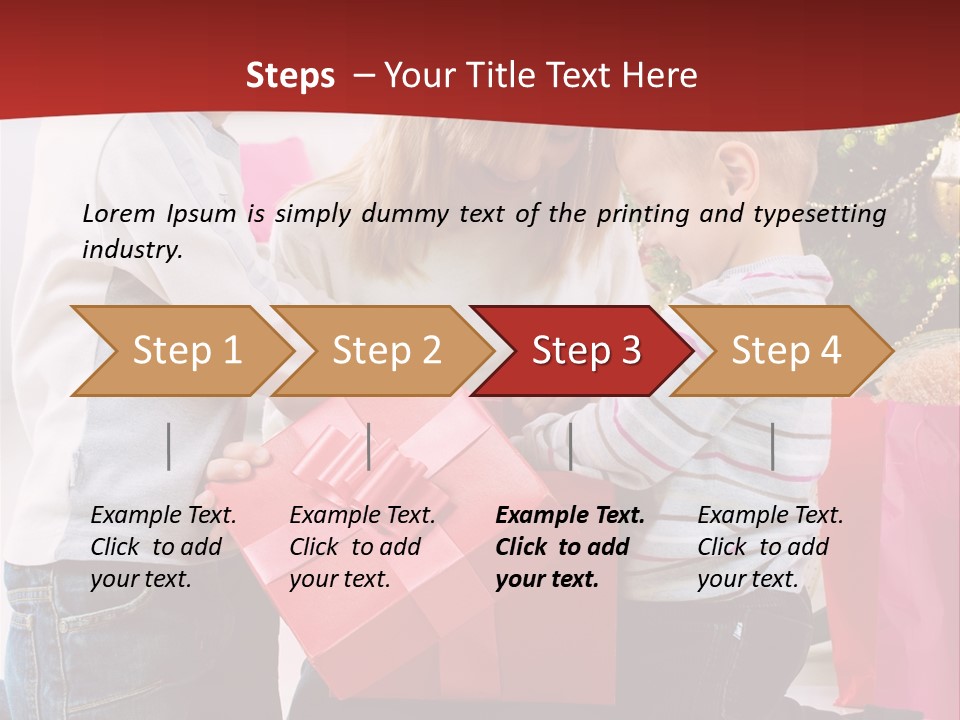 Steps – Your Title Text Here

Lorem Ipsum is simply dummy text of the printing and typesetting industry.

Step 1

Step 2

Step 3

Step 4

Example Text. Click to add your text.

Example Text. Click to add your text.

Example Text. Click to add your text.

Example Text. Click to add your text.